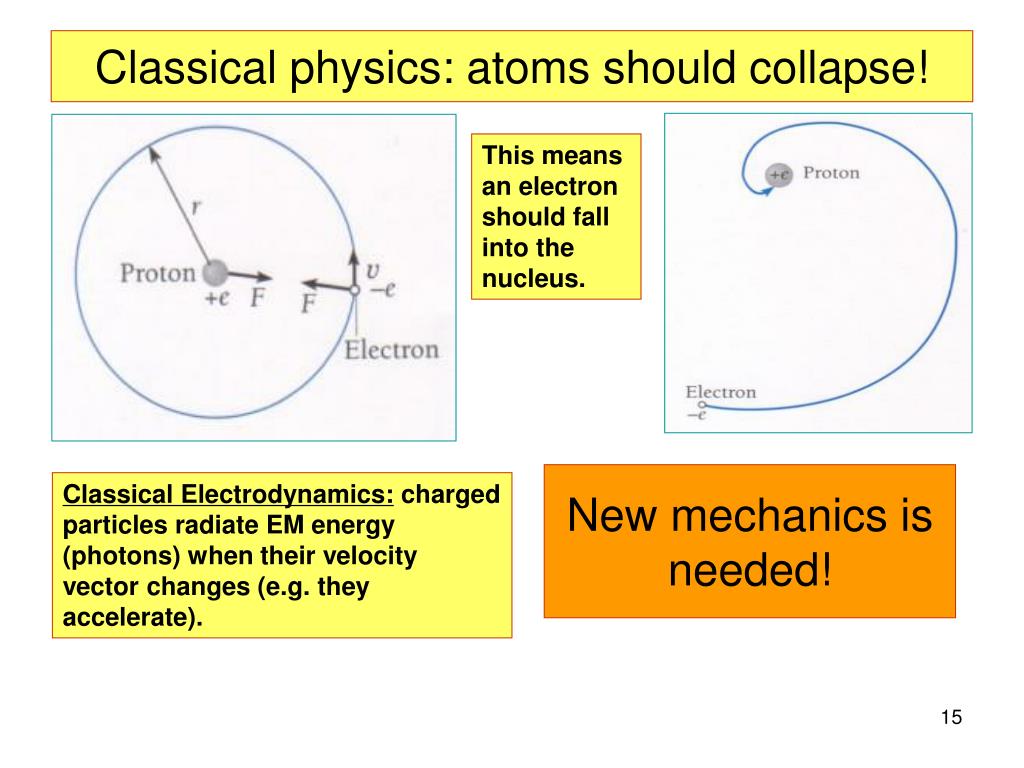 Classical physics: atoms should collapse!

$r$
Proton
$+e$ $F$
$F$
$v$
$-e$
Electron

This means an electron should fall into the nucleus.

$+e$ Proton

Electron
$-e$

Classical Electrodynamics: charged particles radiate EM energy (photons) when their velocity vector changes (e.g. they accelerate).

New mechanics is needed!

15